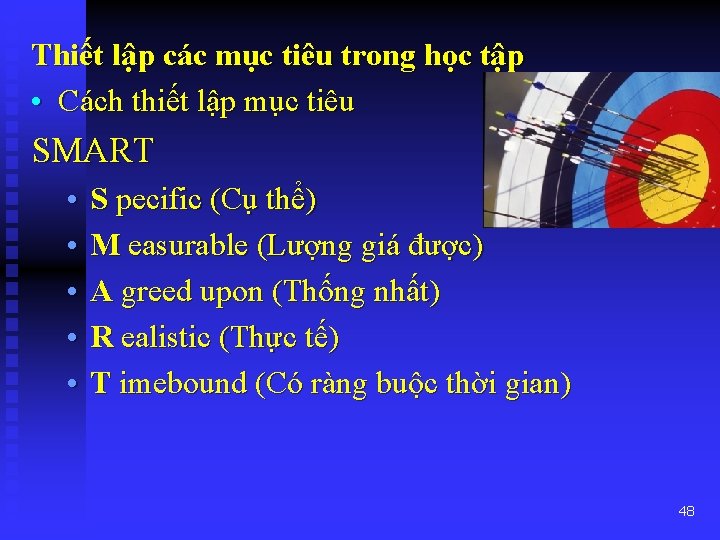 Thiết lập các mục tiêu trong học tập

• Cách thiết lập mục tiêu

SMART

• S pecific (Cụ thể)
• M easurable (Lượng giá được)
• A greed upon (Thống nhất)
• R ealistic (Thực tế)
• T imebound (Có ràng buộc thời gian)

48